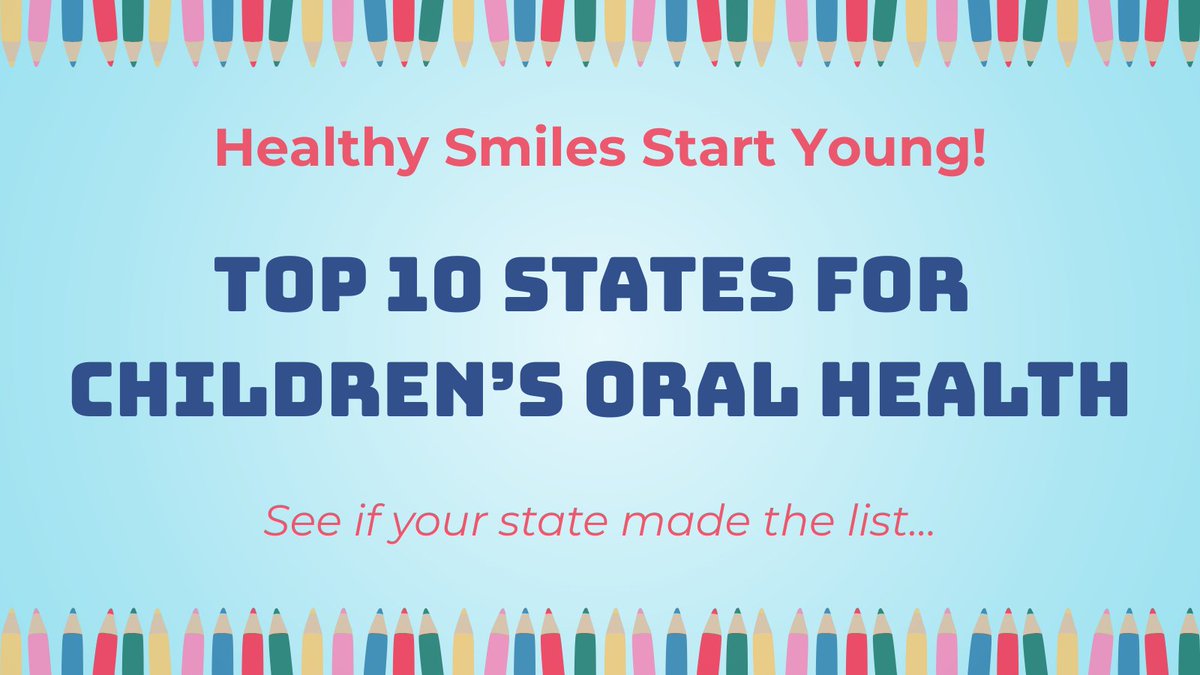 Healthy Smiles Start Young!

TOP 10 STATES FOR CHILDREN'S ORAL HEALTH

See if your state made the list...